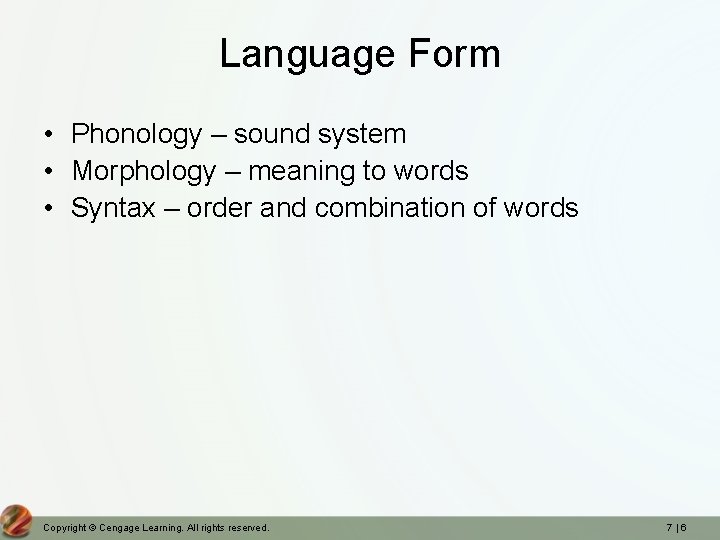 Language Form

• Phonology – sound system
• Morphology – meaning to words
• Syntax – order and combination of words

Copyright © Cengage Learning. All rights reserved.

7 | 6